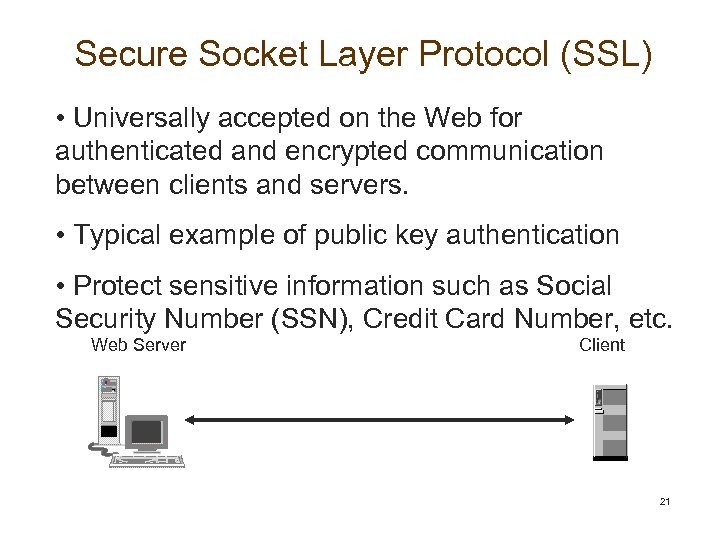 Secure Socket Layer Protocol (SSL)

• Universally accepted on the Web for authenticated and encrypted communication between clients and servers.

• Typical example of public key authentication

• Protect sensitive information such as Social Security Number (SSN), Credit Card Number, etc.

Web Server

Client

21